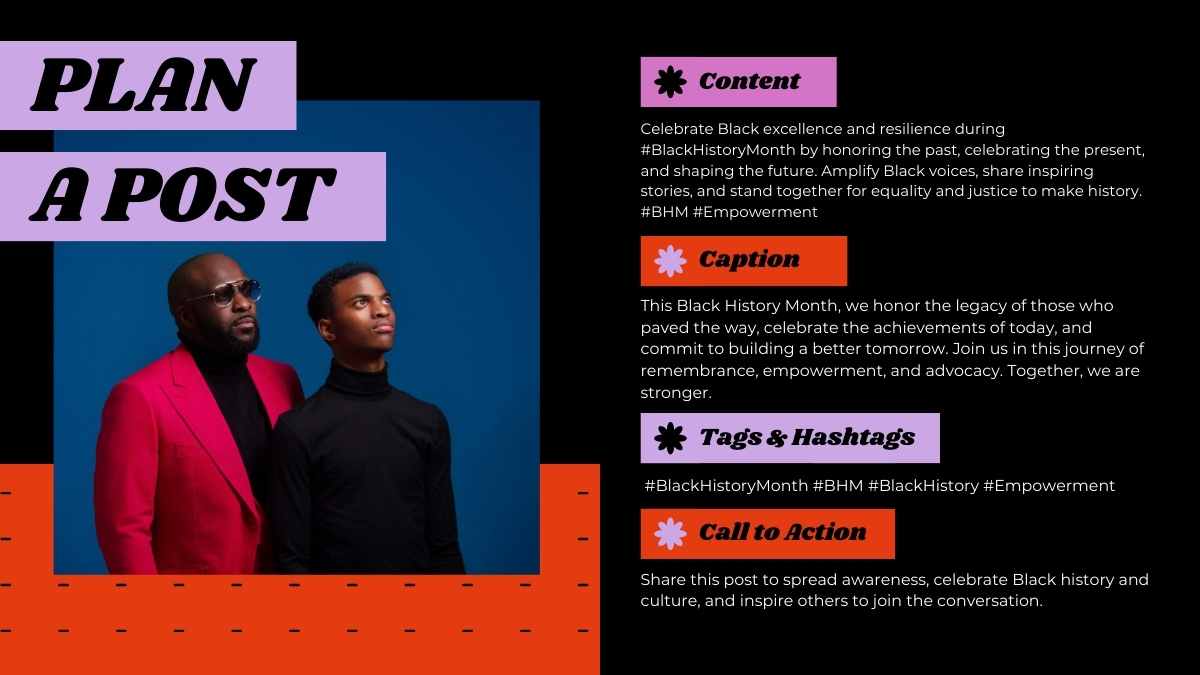 PLAN
A POST

Content

Celebrate Black excellence and resilience during #BlackHistoryMonth by honoring the past, celebrating the present, and shaping the future. Amplify Black voices, share inspiring stories, and stand together for equality and justice to make history. #BHM #Empowerment

Caption

This Black History Month, we honor the legacy of those who paved the way, celebrate the achievements of today, and commit to building a better tomorrow. Join us in this journey of remembrance, empowerment, and advocacy. Together, we are stronger.

Tags & Hashtags

#BlackHistoryMonth #BHM #BlackHistory #Empowerment

Call to Action

Share this post to spread awareness, celebrate Black history and culture, and inspire others to join the conversation.